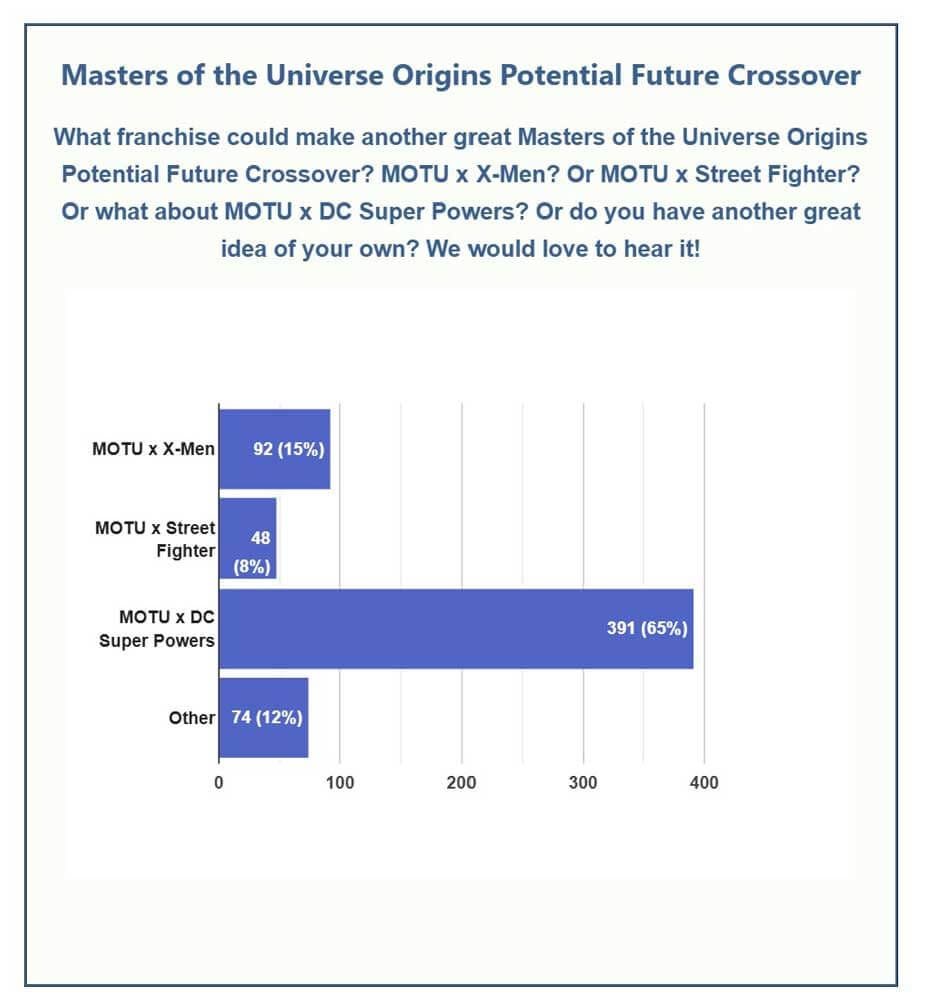 Masters of the Universe Origins Potential Future Crossover

What franchise could make another great Masters of the Universe Origins Potential Future Crossover? MOTU x X-Men? Or MOTU x Street Fighter? Or what about MOTU x DC Super Powers? Or do you have another great idea of your own? We would love to hear it!

MOTU x X-Men 92 (15%)
MOTU x Street Fighter 48 (8%)
MOTU x DC Super Powers 391 (65%)
Other 74 (12%)

0
100
200
300
400